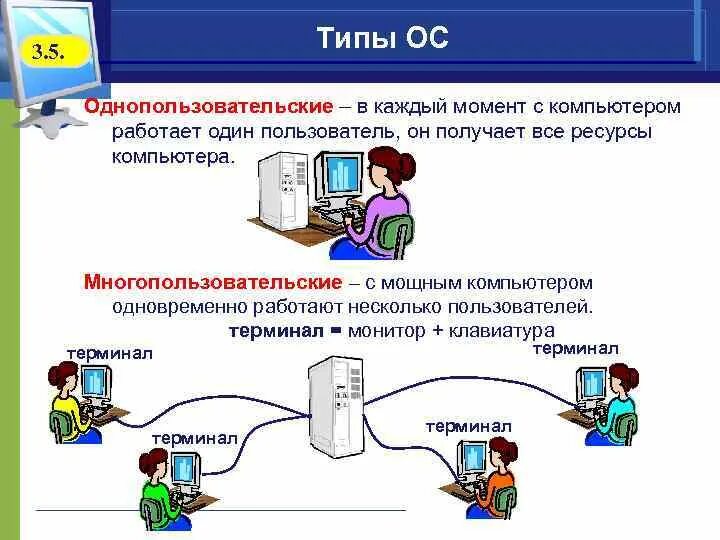 3.5.

Типы ОС

Однопользовательские – в каждый момент с компьютером работает один пользователь, он получает все ресурсы компьютера.

Многопользовательские – с мощным компьютером одновременно работают несколько пользователей.

терминал = монитор + клавиатура

терминал

терминал

терминал

терминал